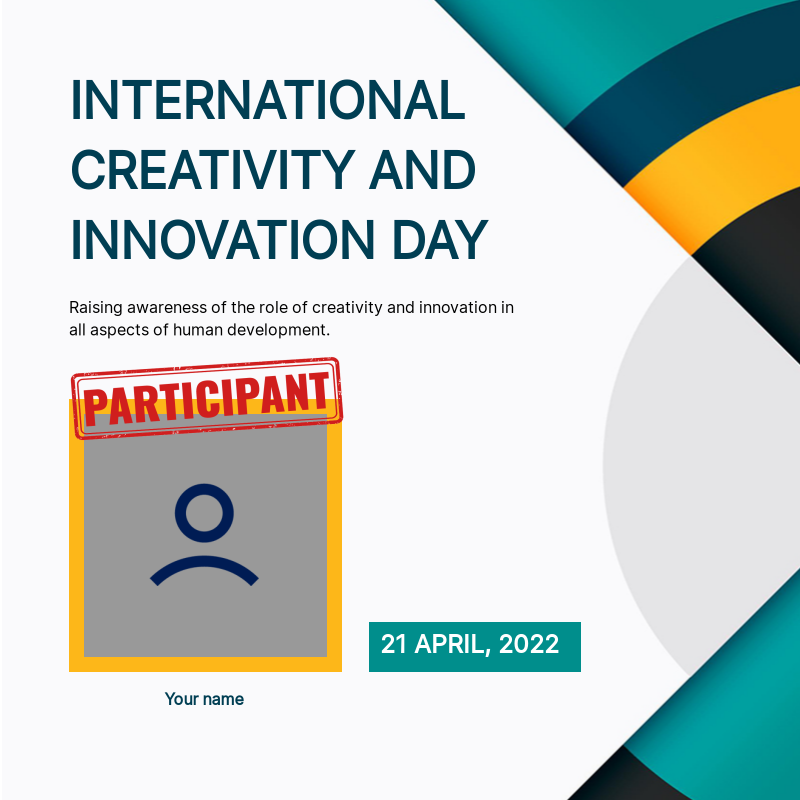 INTERNATIONAL CREATIVITY AND INNOVATION DAY

Raising awareness of the role of creativity and innovation in all aspects of human development.

PARTICIPANT

21 APRIL, 2022

Your name